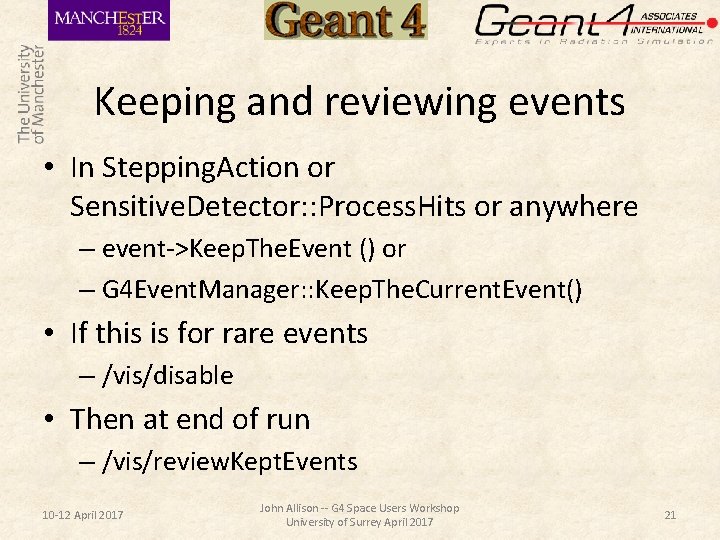 MANCHESTER 1824

The University of Manchester

Geant 4

Geant4 ASSOCIATES INTERNATIONAL
Experts in Radiation Simulation

Keeping and reviewing events

• In SteppingAction or SensitiveDetector::ProcessHits or anywhere
– event->KeepTheEvent () or
– G4EventManager::KeepTheCurrentEvent()
• If this is for rare events
– /vis/disable
• Then at end of run
– /vis/reviewKeptEvents

10-12 April 2017

John Allison -- G4 Space Users Workshop
University of Surrey April 2017

21